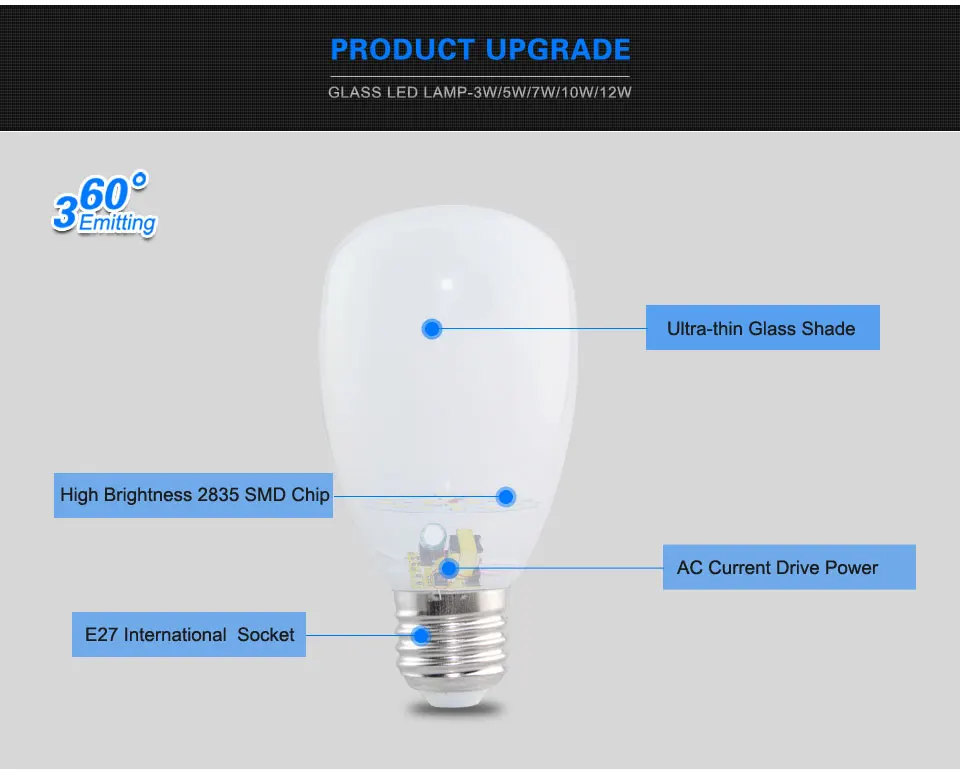 PRODUCT UPGRADE

GLASS LED LAMP-3W/5W/7W/10W/12W

360°
Emitting

Ultra-thin Glass Shade

High Brightness 2835 SMD Chip

AC Current Drive Power

E27 International Socket